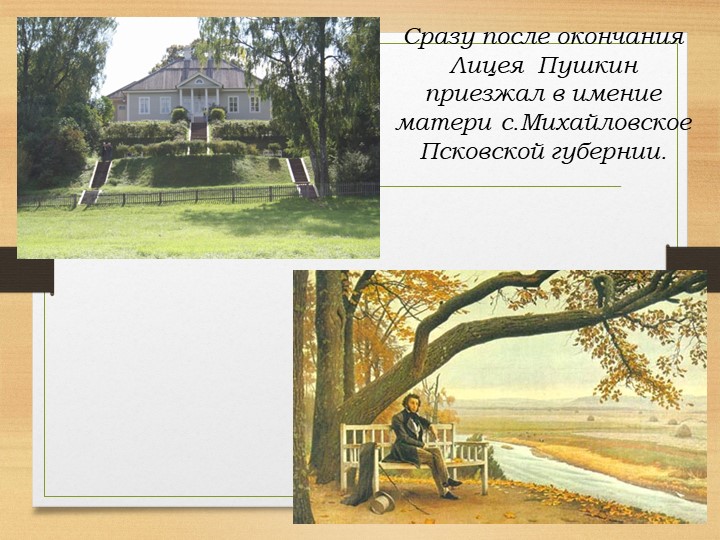 Сразу после окончания Лицея Пушкин приезжал в имение матери с.Михайловское Псковской губернии.